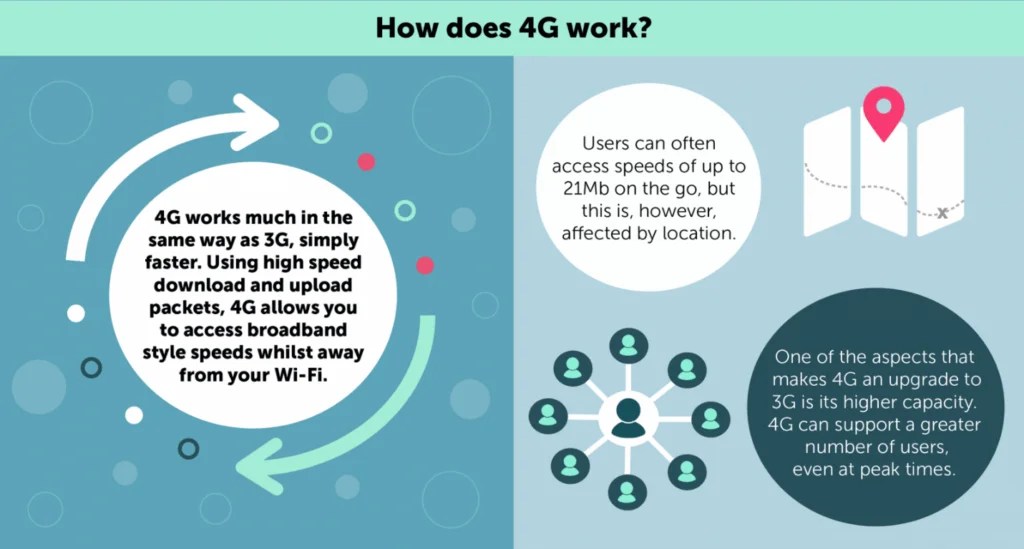 How does 4G work?

4G works much in the same way as 3G, simply faster. Using high speed download and upload packets, 4G allows you to access broadband style speeds whilst away from your Wi-Fi.

Users can often access speeds of up to 21Mb on the go, but this is, however, affected by location.

One of the aspects that makes 4G an upgrade to 3G is its higher capacity. 4G can support a greater number of users, even at peak times.